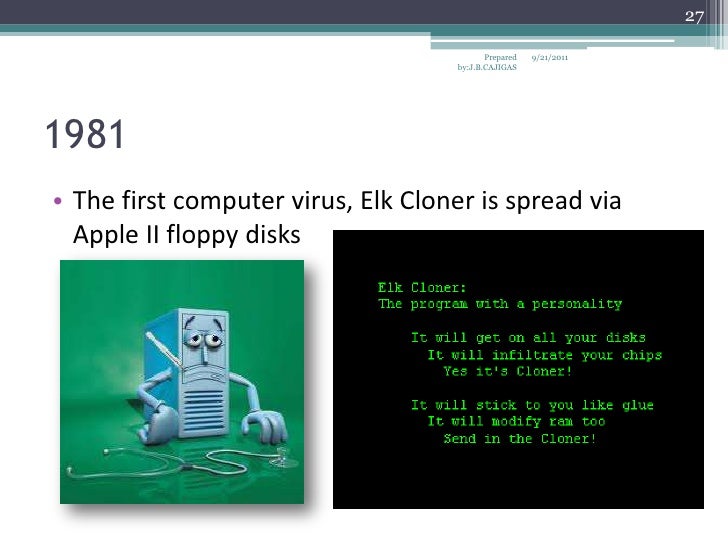 27

Prepared by:J.B.CAJIGAS 9/21/2011

1981

• The first computer virus, Elk Cloner is spread via Apple II floppy disks

Elk Cloner:
The program with a personality

It will get on all your disks
It will infiltrate your chips
Yes it's Cloner!

It will stick to you like glue
It will modify ram too
Send in the Cloner!